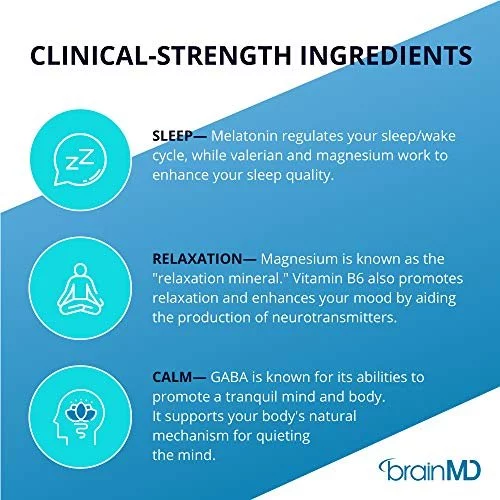 CLINICAL-STRENGTH INGREDIENTS

zZ

SLEEP— Melatonin regulates your sleep/wake cycle, while valerian and magnesium work to enhance your sleep quality.

RELAXATION— Magnesium is known as the "relaxation mineral." Vitamin B6 also promotes relaxation and enhances your mood by aiding the production of neurotransmitters.

CALM— GABA is known for its abilities to promote a tranquil mind and body. It supports your body's natural mechanism for quieting the mind.

brainMD